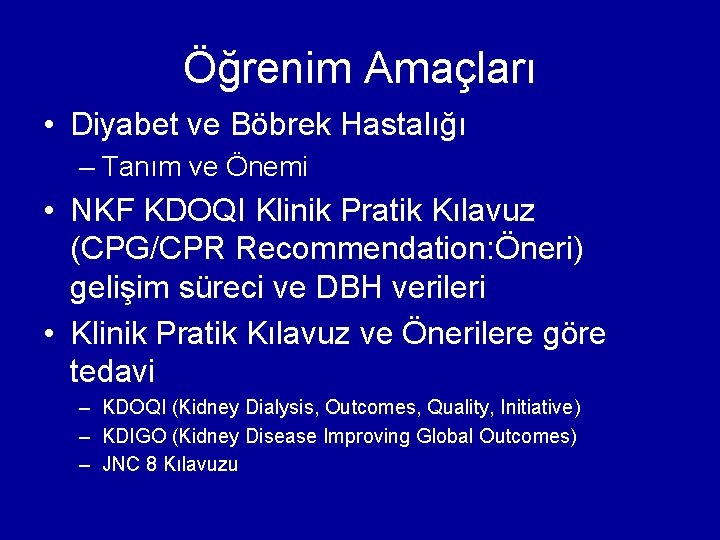 Öğrenim Amaçları

• Diyabet ve Böbrek Hastalığı
– Tanım ve Önemi
• NKF KDOQI Klinik Pratik Kılavuz (CPG/CPR Recommendation:Öneri) gelişim süreci ve DBH verileri
• Klinik Pratik Kılavuz ve Önerilere göre tedavi
– KDOQI (Kidney Dialysis, Outcomes, Quality, Initiative)
– KDIGO (Kidney Disease Improving Global Outcomes)
– JNC 8 Kılavuzu